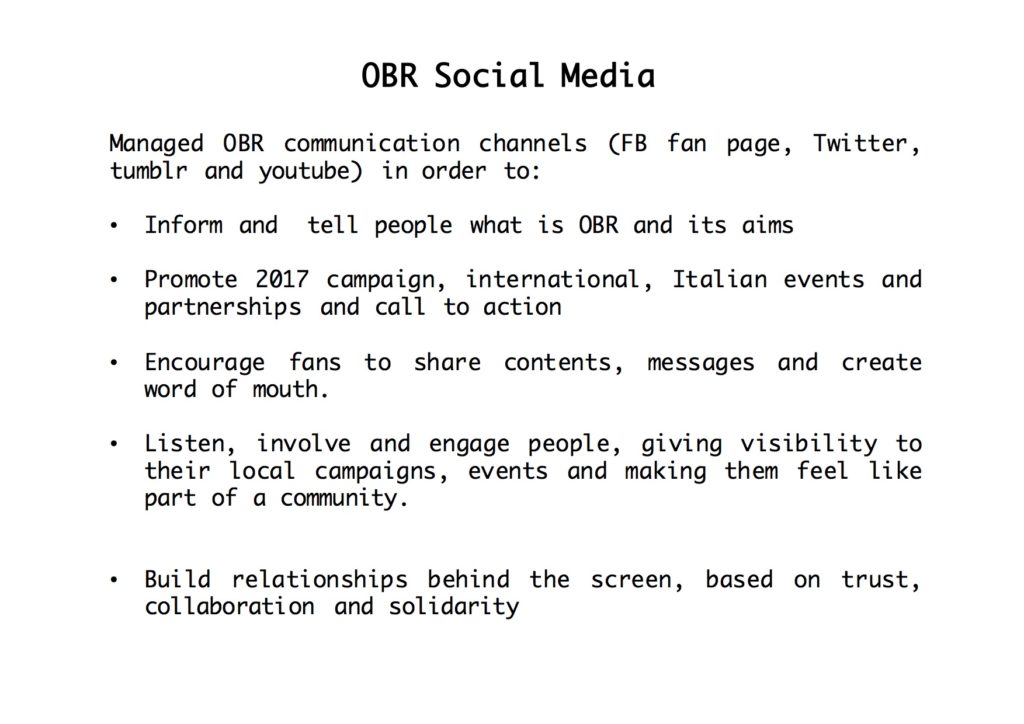 OBR Social Media

Managed OBR communication channels (FB fan page, Twitter, tumblr and youtube) in order to:

• Inform and tell people what is OBR and its aims

• Promote 2017 campaign, international, Italian events and partnerships and call to action

• Encourage fans to share contents, messages and create word of mouth.

• Listen, involve and engage people, giving visibility to their local campaigns, events and making them feel like part of a community.

• Build relationships behind the screen, based on trust, collaboration and solidarity